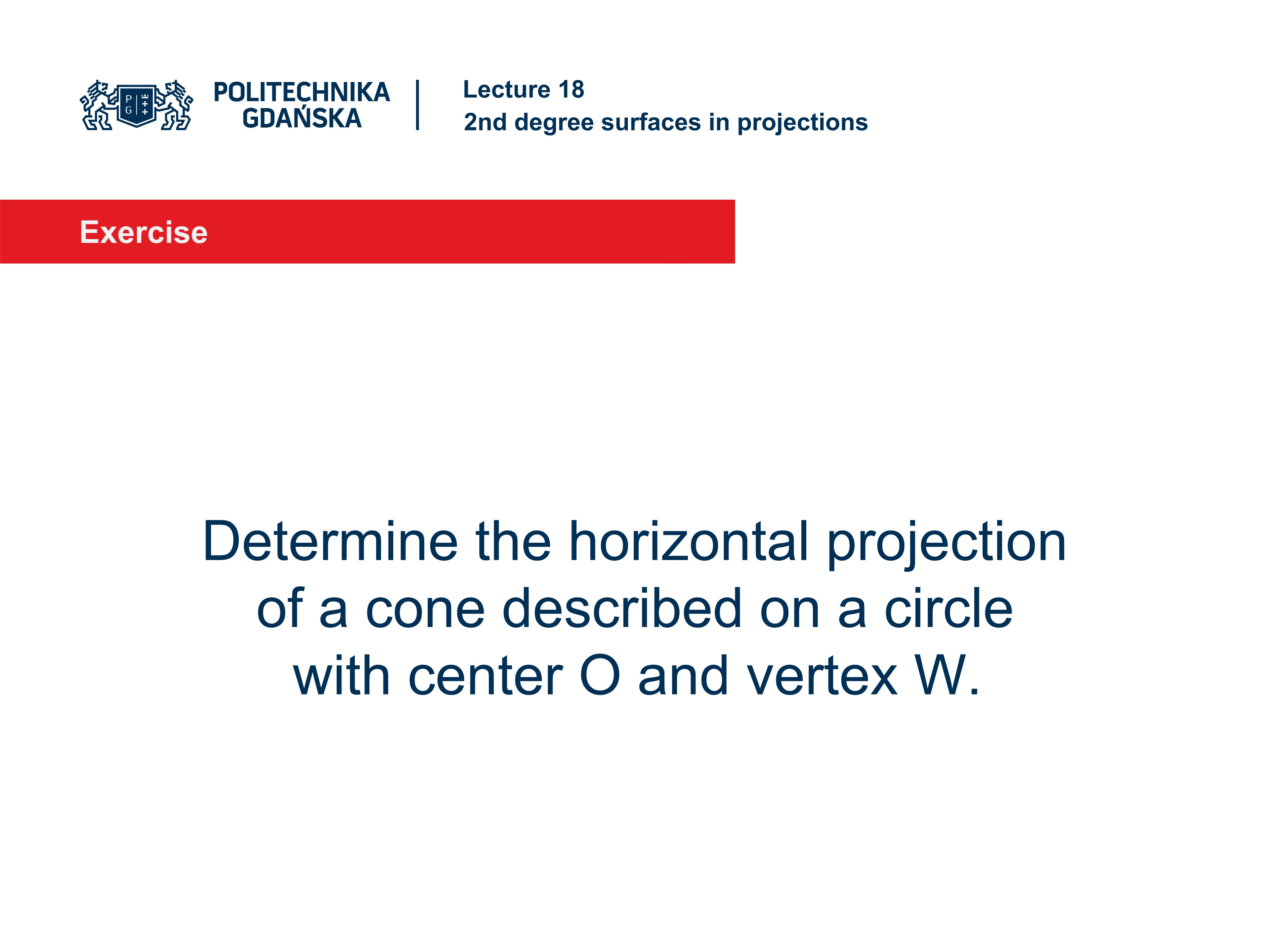 P G

POLITECHNIKA GDAŃSKA

Lecture 18
2nd degree surfaces in projections

Exercise

Determine the horizontal projection of a cone described on a circle with center O and vertex W.